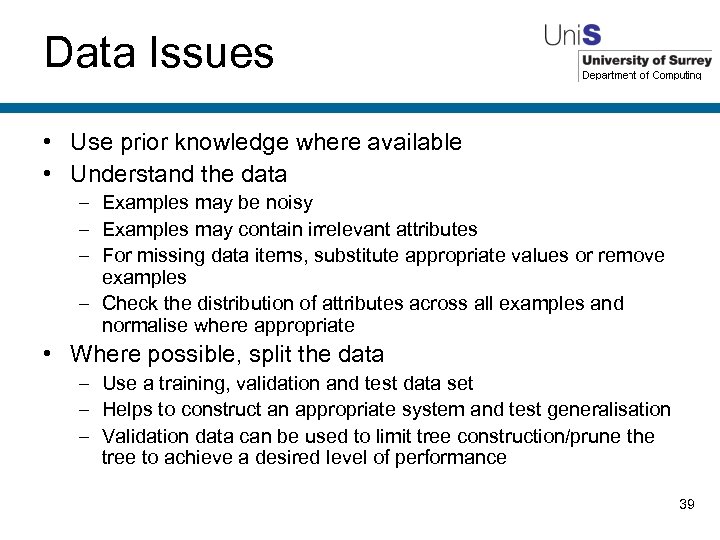 Data Issues

UniS
University of Surrey
Department of Computing

• Use prior knowledge where available
• Understand the data
– Examples may be noisy
– Examples may contain irrelevant attributes
– For missing data items, substitute appropriate values or remove examples
– Check the distribution of attributes across all examples and normalise where appropriate
• Where possible, split the data
– Use a training, validation and test data set
– Helps to construct an appropriate system and test generalisation
– Validation data can be used to limit tree construction/prune the tree to achieve a desired level of performance

39